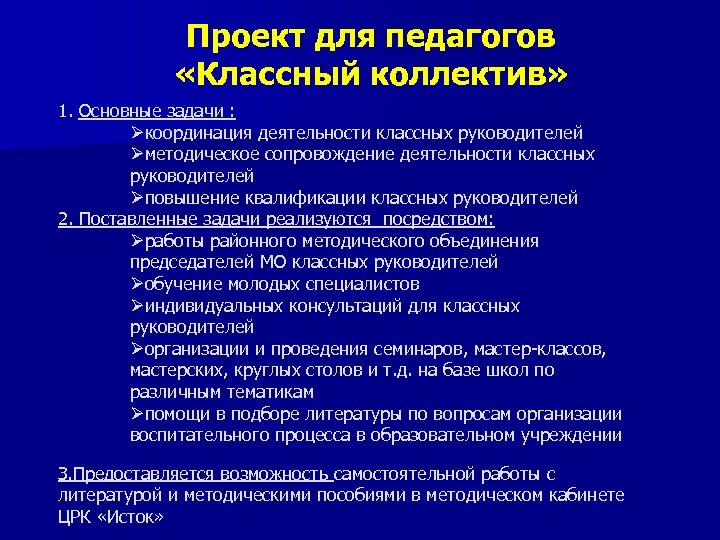 Проект для педагогов «Классный коллектив»

1. Основные задачи :

➢координация деятельности классных руководителей

➢методическое сопровождение деятельности классных руководителей

➢повышение квалификации классных руководителей

2. Поставленные задачи реализуются посредством:

➢работы районного методического объединения председателей МО классных руководителей

➢обучение молодых специалистов

➢индивидуальных консультаций для классных руководителей

➢организации и проведения семинаров, мастер-классов, мастерских, круглых столов и т.д. на базе школ по различным тематикам

➢помощи в подборе литературы по вопросам организации воспитательного процесса в образовательном учреждении

3.Предоставляется возможность самостоятельной работы с литературой и методическими пособиями в методическом кабинете ЦРК «Исток»